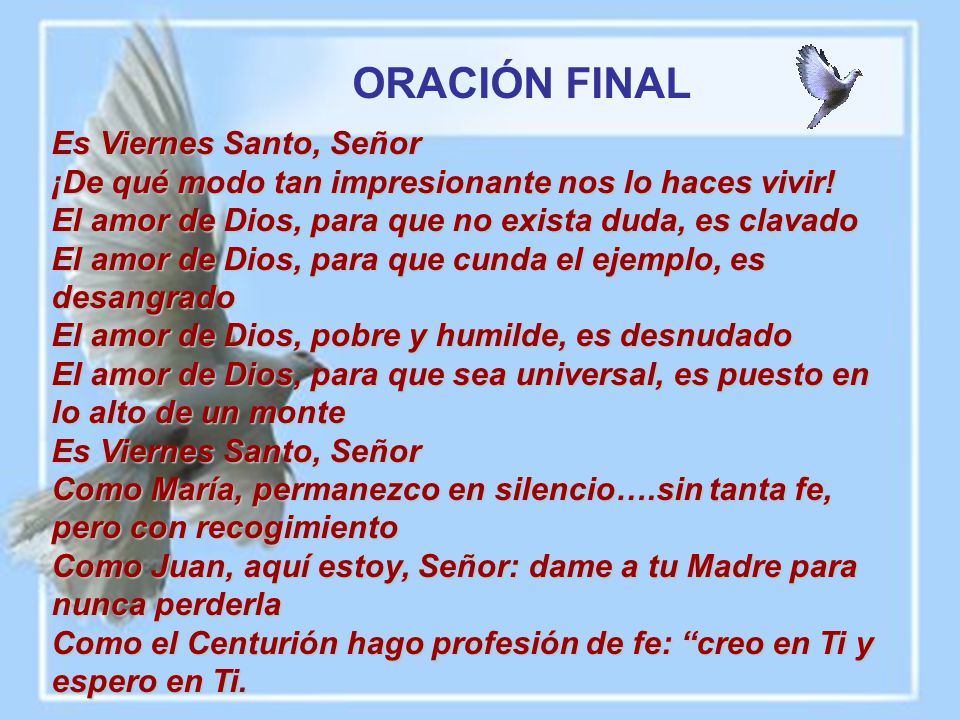 ORACIÓN FINAL

Es Viernes Santo, Señor
¡De qué modo tan impresionante nos lo haces vivir!
El amor de Dios, para que no exista duda, es clavado
El amor de Dios, para que cunda el ejemplo, es desangrado
El amor de Dios, pobre y humilde, es desnudado
El amor de Dios, para que sea universal, es puesto en lo alto de un monte
Es Viernes Santo, Señor
Como María, permanezco en silencio….sin tanta fe, pero con recogimiento
Como Juan, aquí estoy, Señor: dame a tu Madre para nunca perderla
Como el Centurión hago profesión de fe: “creo en Ti y espero en Ti.